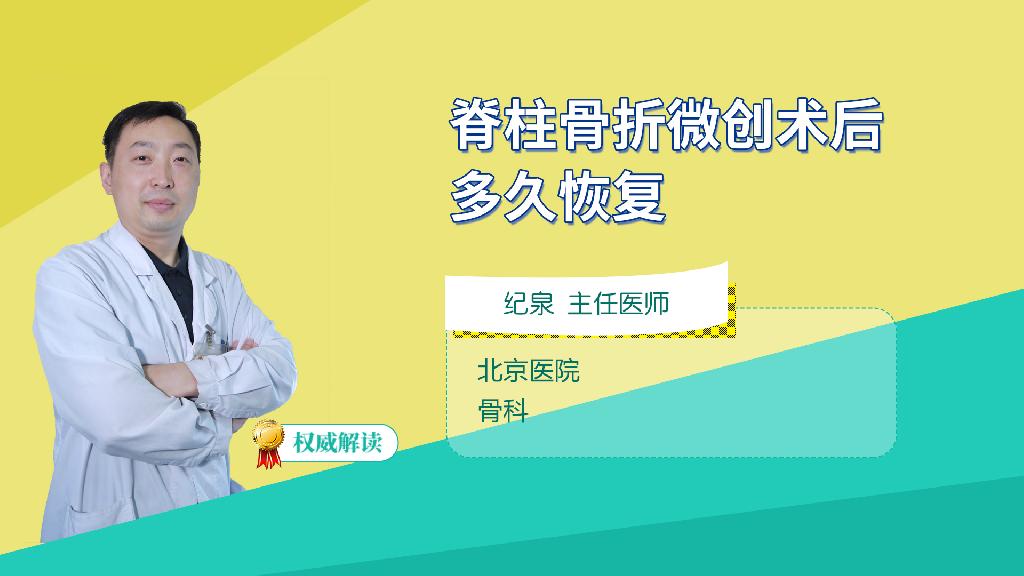 脊柱骨折微创术后多久恢复

纪泉 主任医师

北京医院
骨科

权威解读